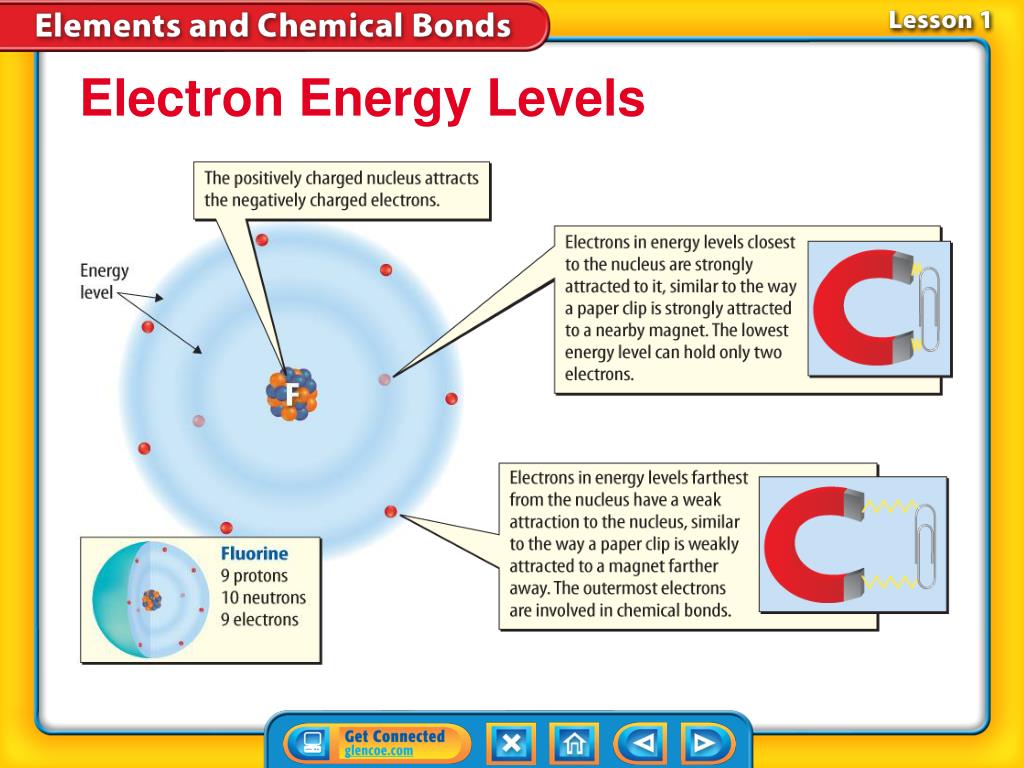 Elements and Chemical Bonds

Lesson 1

Electron Energy Levels

The positively charged nucleus attracts the negatively charged electrons.

Energy level

F

Electrons in energy levels closest to the nucleus are strongly attracted to it, similar to the way a paper clip is strongly attracted to a nearby magnet. The lowest energy level can hold only two electrons.

Electrons in energy levels farthest from the nucleus have a weak attraction to the nucleus, similar to the way a paper clip is weakly attracted to a magnet farther away. The outermost electrons are involved in chemical bonds.

Fluorine
9 protons
10 neutrons
9 electrons

Get Connected
glencoe.com